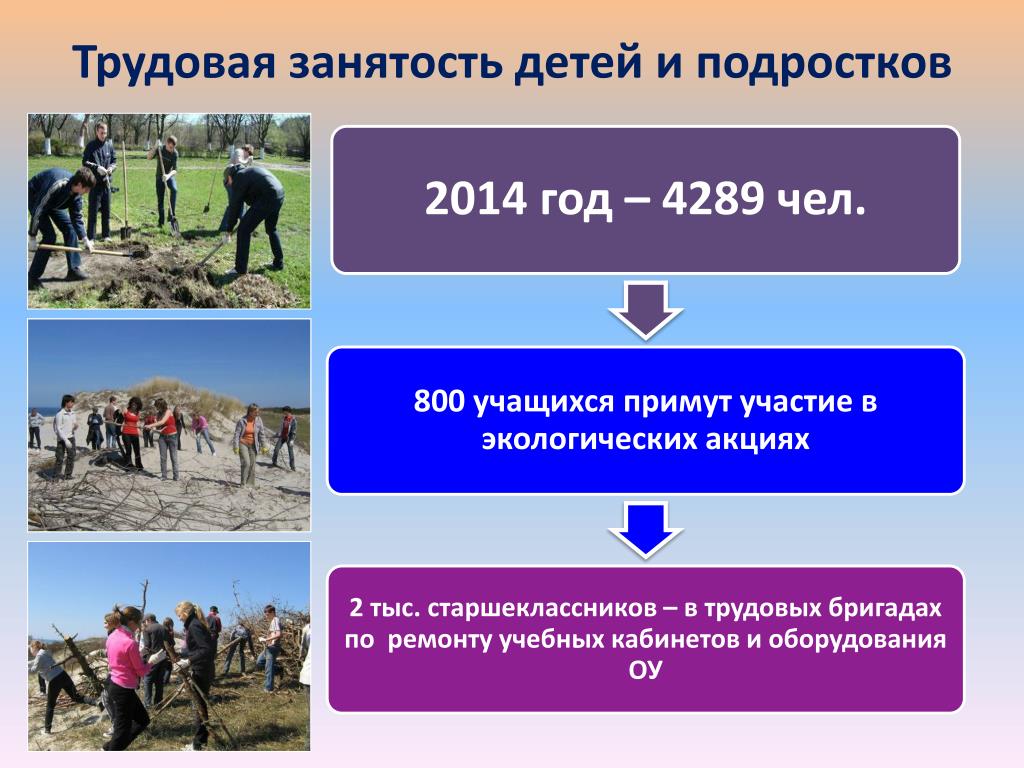 Трудовая занятость детей и подростков

2014 год – 4289 чел.

800 учащихся примут участие в экологических акциях

2 тыс. старшеклассников – в трудовых бригадах по ремонту учебных кабинетов и оборудования ОУ